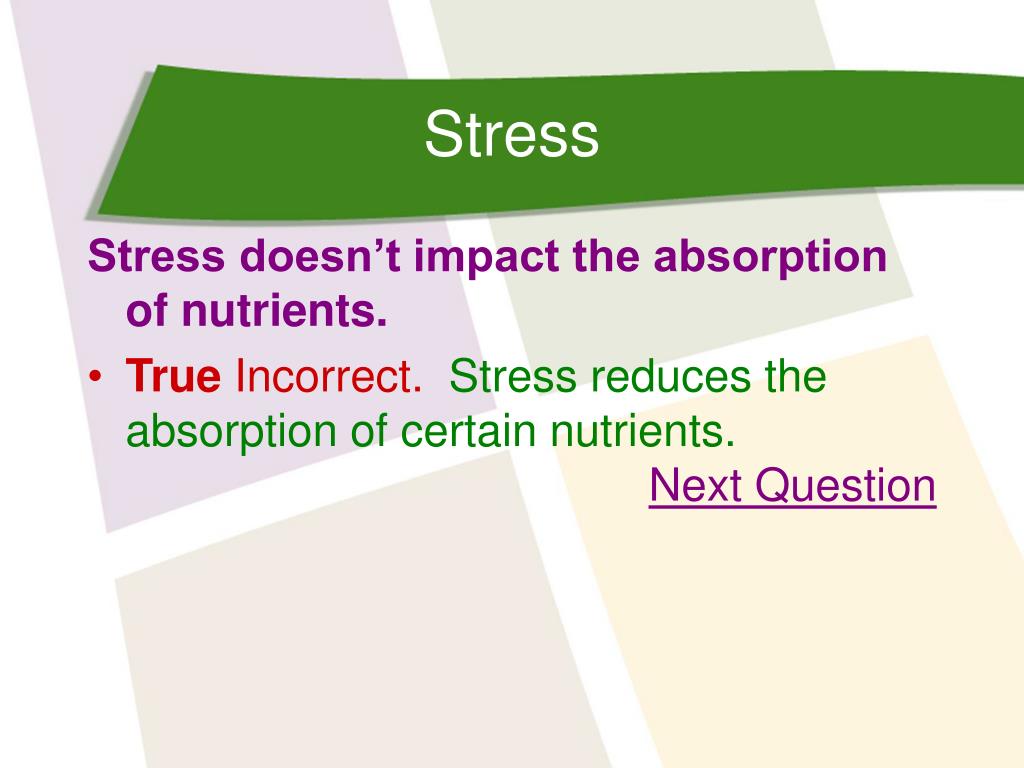 Stress

Stress doesn’t impact the absorption of nutrients.

• True Incorrect. Stress reduces the absorption of certain nutrients.

Next Question